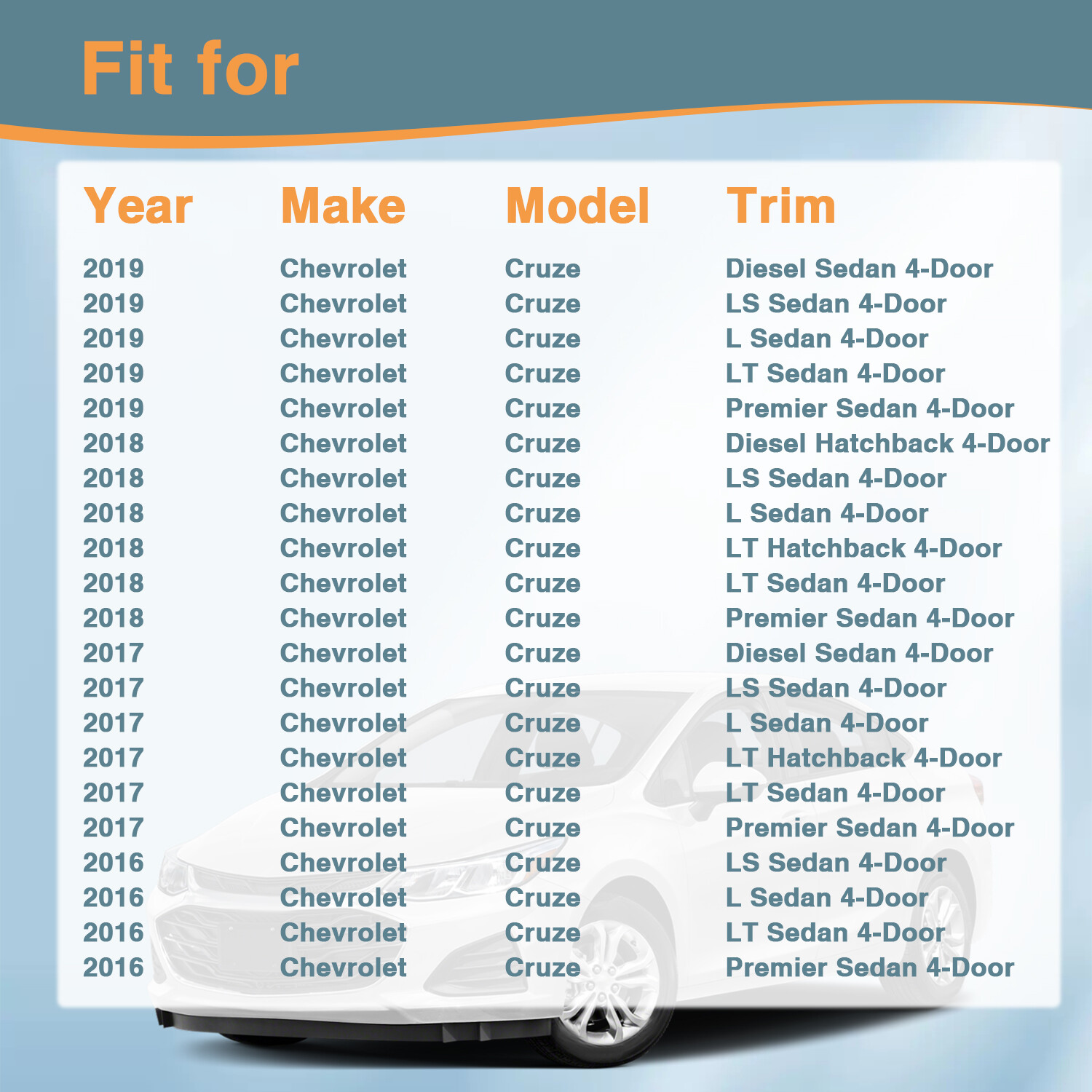 Fit for

| Year | Make | Model | Trim |
|---|---|---|---|
| 2019 | Chevrolet | Cruze | Diesel Sedan 4-Door |
| 2019 | Chevrolet | Cruze | LS Sedan 4-Door |
| 2019 | Chevrolet | Cruze | L Sedan 4-Door |
| 2019 | Chevrolet | Cruze | LT Sedan 4-Door |
| 2019 | Chevrolet | Cruze | Premier Sedan 4-Door |
| 2018 | Chevrolet | Cruze | Diesel Hatchback 4-Door |
| 2018 | Chevrolet | Cruze | LS Sedan 4-Door |
| 2018 | Chevrolet | Cruze | L Sedan 4-Door |
| 2018 | Chevrolet | Cruze | LT Hatchback 4-Door |
| 2018 | Chevrolet | Cruze | LT Sedan 4-Door |
| 2018 | Chevrolet | Cruze | Premier Sedan 4-Door |
| 2017 | Chevrolet | Cruze | Diesel Sedan 4-Door |
| 2017 | Chevrolet | Cruze | LS Sedan 4-Door |
| 2017 | Chevrolet | Cruze | L Sedan 4-Door |
| 2017 | Chevrolet | Cruze | LT Hatchback 4-Door |
| 2017 | Chevrolet | Cruze | LT Sedan 4-Door |
| 2017 | Chevrolet | Cruze | Premier Sedan 4-Door |
| 2016 | Chevrolet | Cruze | LS Sedan 4-Door |
| 2016 | Chevrolet | Cruze | L Sedan 4-Door |
| 2016 | Chevrolet | Cruze | LT Sedan 4-Door |
| 2016 | Chevrolet | Cruze | Premier Sedan 4-Door |